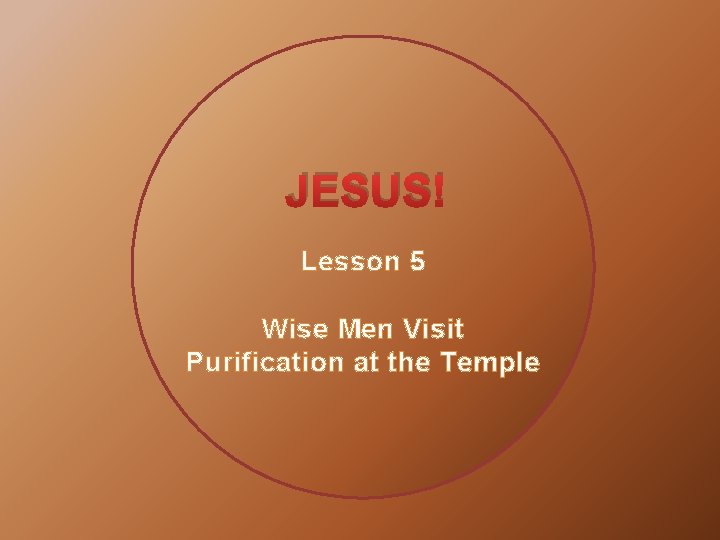 JESUS!

Lesson 5

Wise Men Visit
Purification at the Temple